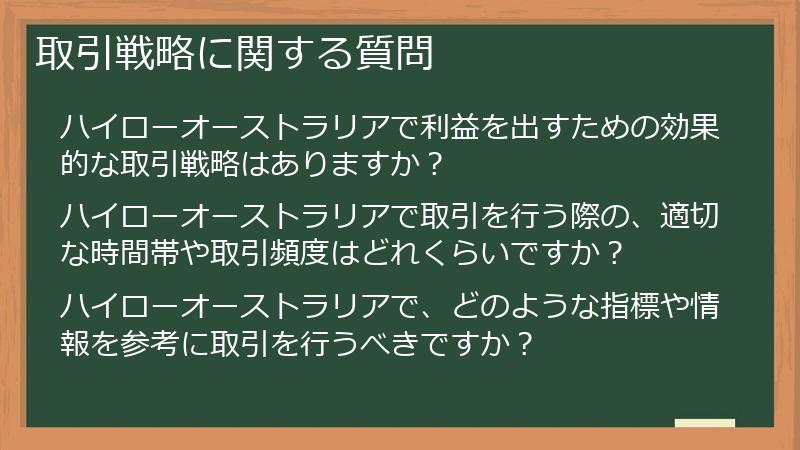 取引戦略に関する質問

ハイローオーストラリアで利益を出すための効果的な取引戦略はありますか？

ハイローオーストラリアで取引を行う際の、適切な時間帯や取引頻度はどれくらいですか？

ハイローオーストラリアで、どのような指標や情報を参考に取引を行うべきですか？